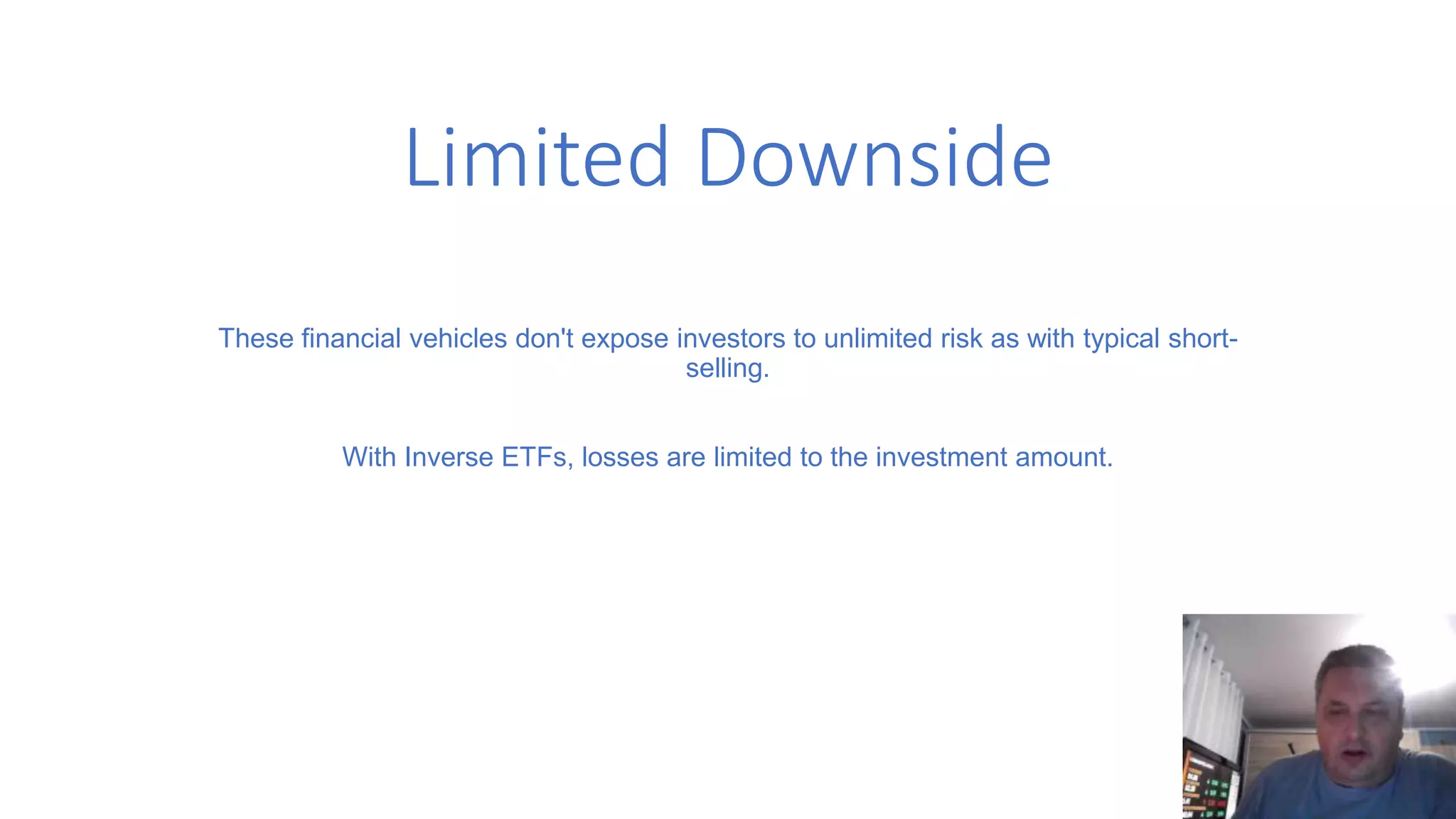 Limited Downside

These financial vehicles don't expose investors to unlimited risk as with typical short-selling.

With Inverse ETFs, losses are limited to the investment amount.